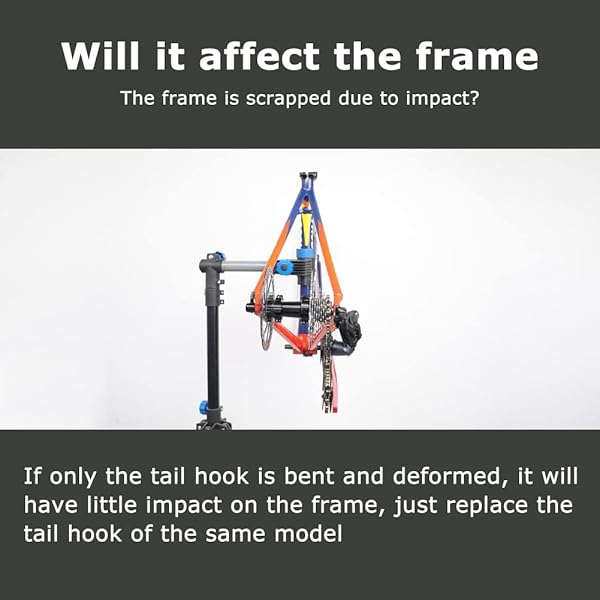 Will it affect the frame

The frame is scrapped due to impact?

If only the tail hook is bent and deformed, it will have little impact on the frame, just replace the tail hook of the same model